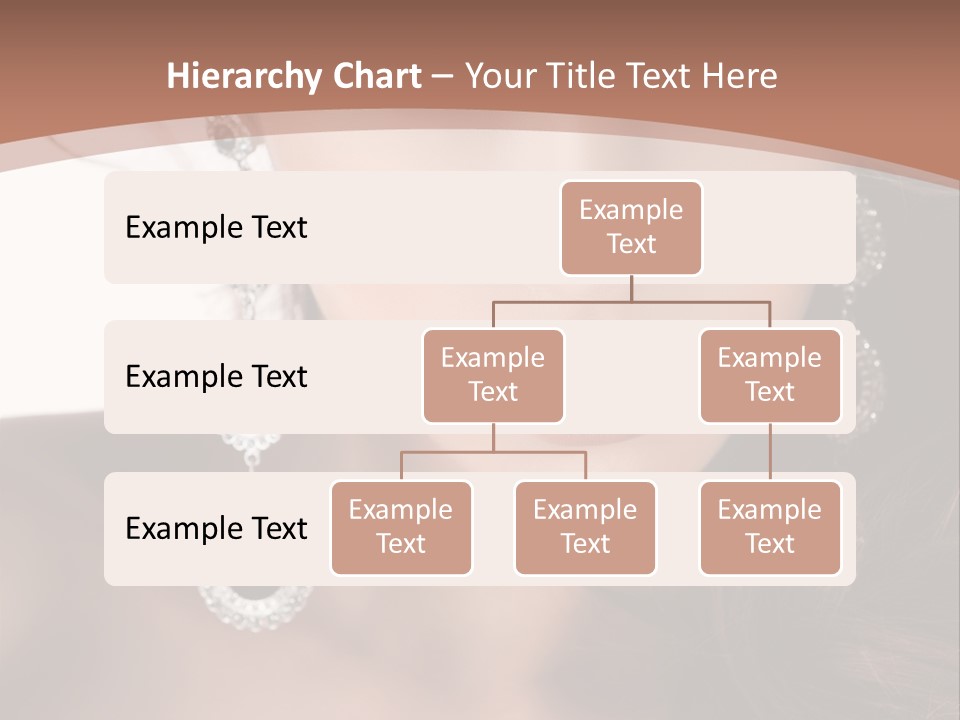 Hierarchy Chart – Your Title Text Here

Example Text

Example Text

Example Text

Example Text

Example Text

Example Text

Example Text

Example Text

Example Text